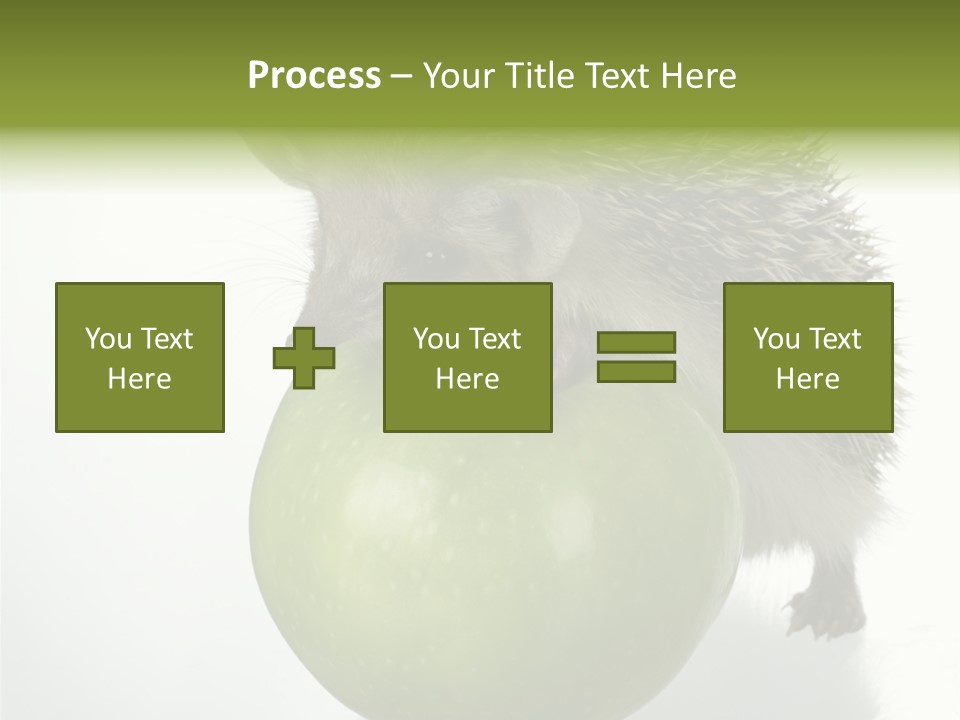 Process – Your Title Text Here

You Text Here

You Text Here

You Text Here